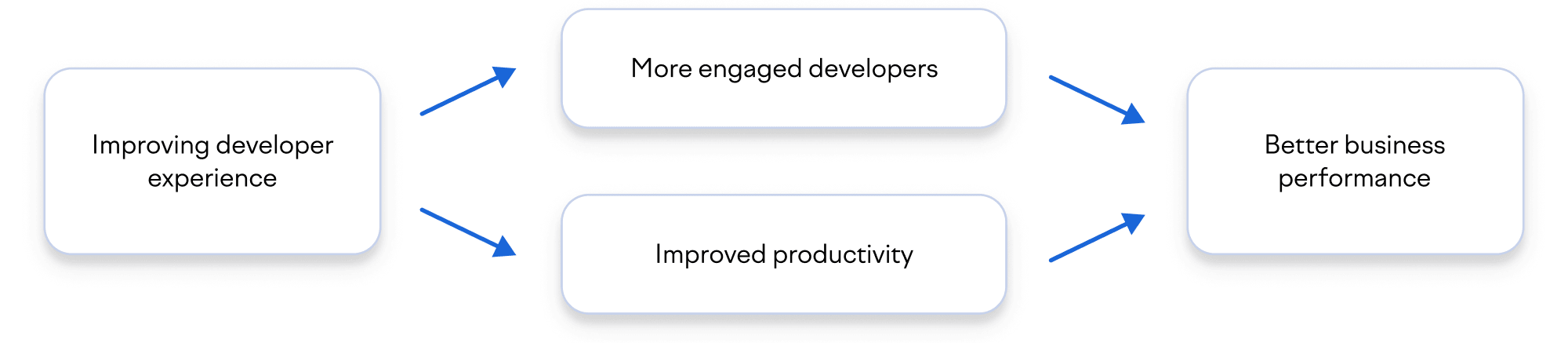 Improving developer experience

More engaged developers

Improved productivity

Better business performance